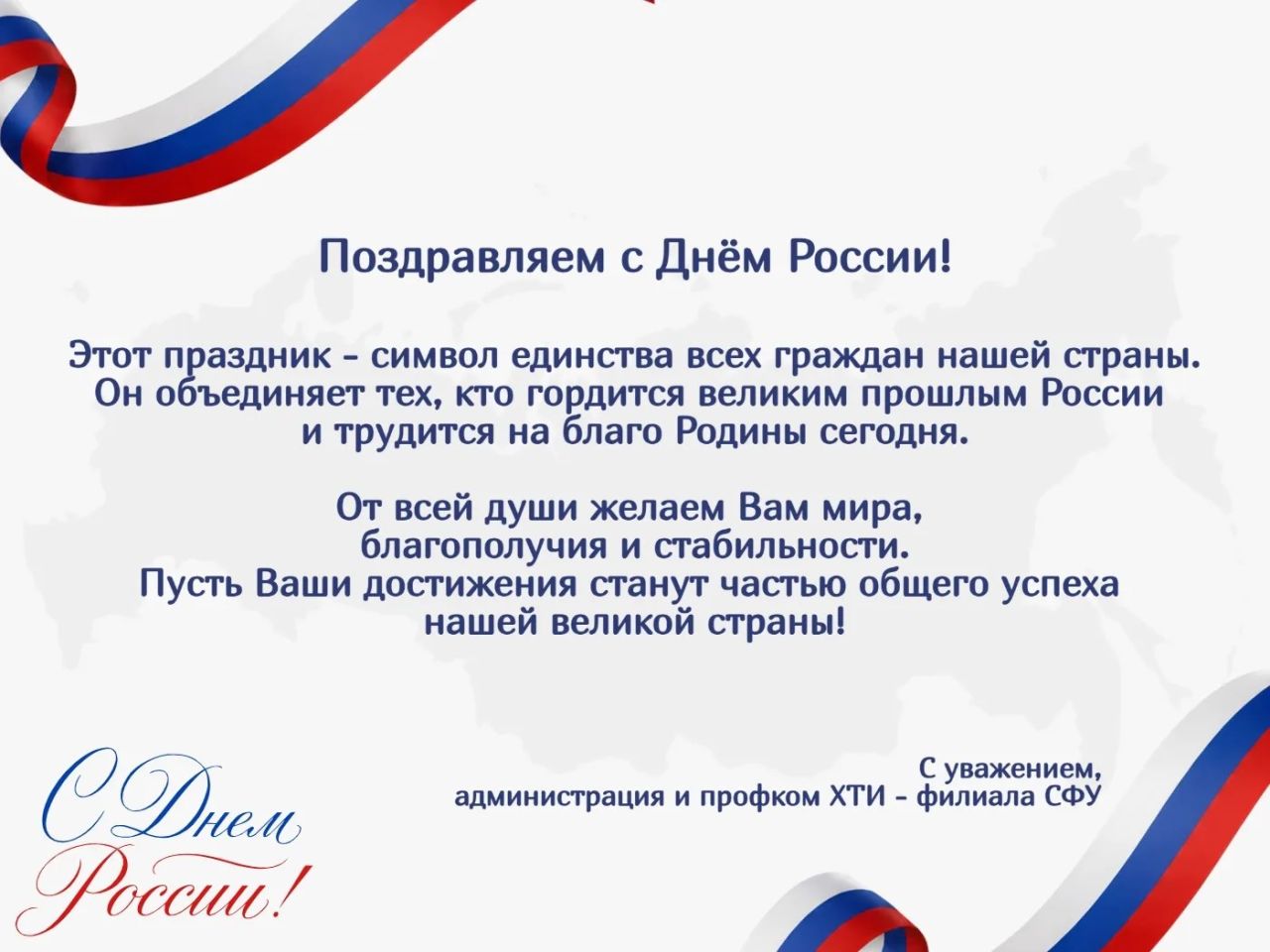 Поздравляем с Днём России!

Этот праздник - символ единства всех граждан нашей страны. Он объединяет тех, кто гордится великим прошлым России и трудится на благо Родины сегодня.

От всей души желаем Вам мира, благополучия и стабильности. Пусть Ваши достижения станут частью общего успеха нашей великой страны!

С уважением, администрация и профком ХТИ - филиала СФУ

С Днем России!